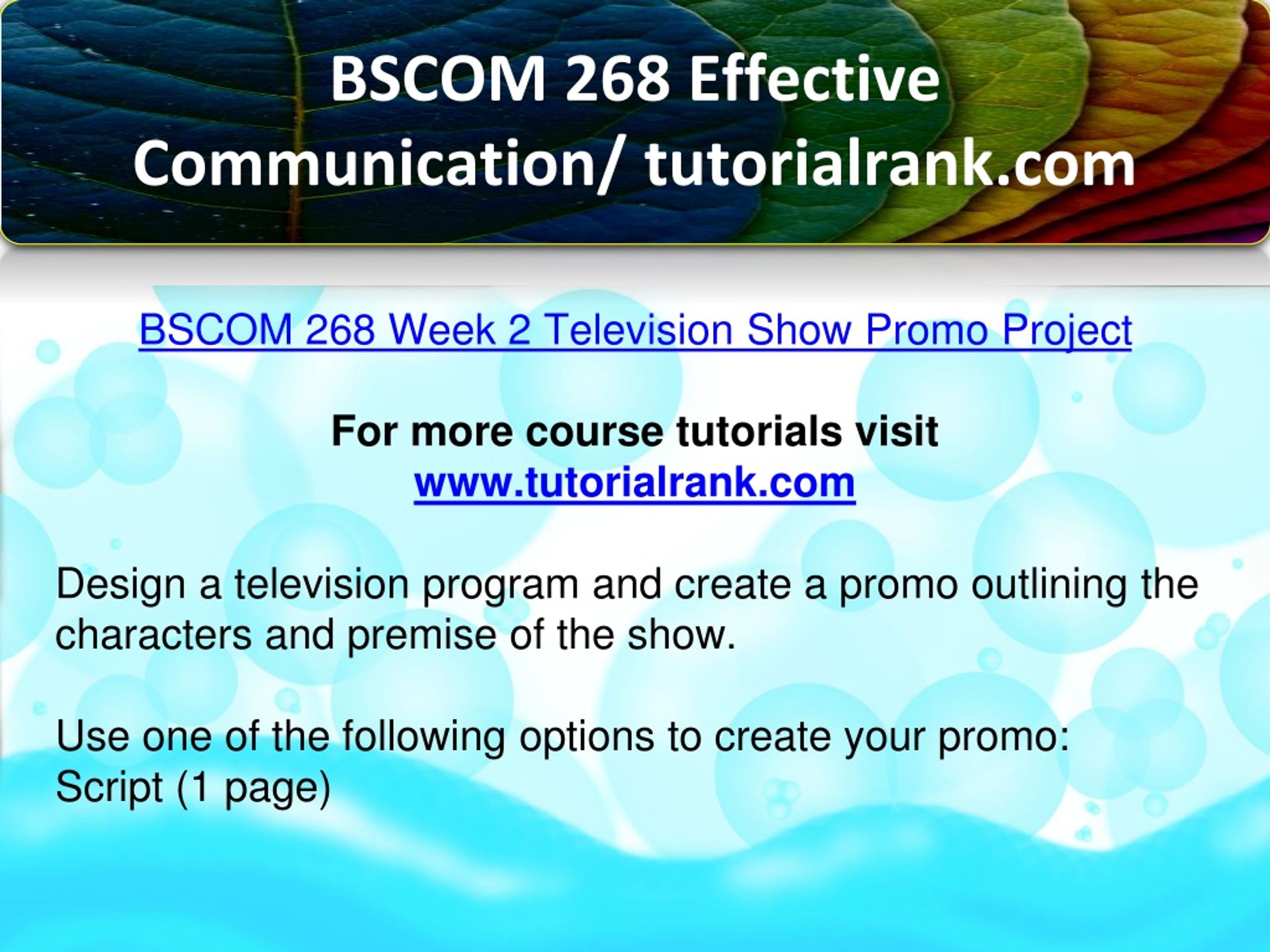 BSCOM 268 Effective Communication/ tutorialrank.com

BSCOM 268 Week 2 Television Show Promo Project

For more course tutorials visit
www.tutorialrank.com

Design a television program and create a promo outlining the characters and premise of the show.

Use one of the following options to create your promo:
Script (1 page)